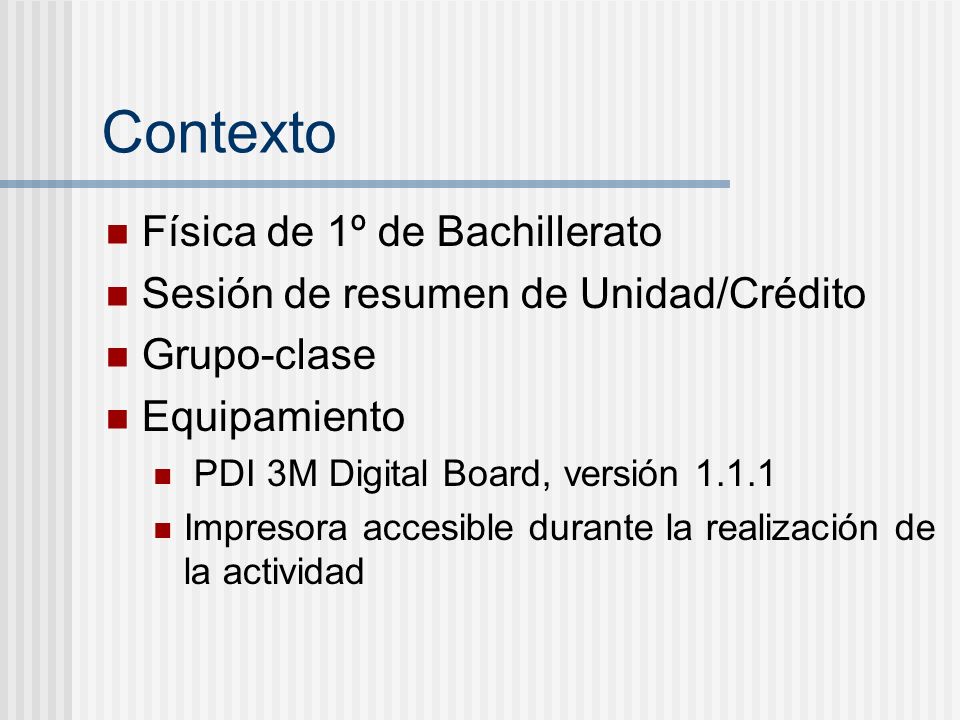 Contexto

Física de 1º de Bachillerato

Sesión de resumen de Unidad/Crédito

Grupo-clase

Equipamiento

PDI 3M Digital Board, versión 1.1.1

Impresora accesible durante la realización de la actividad